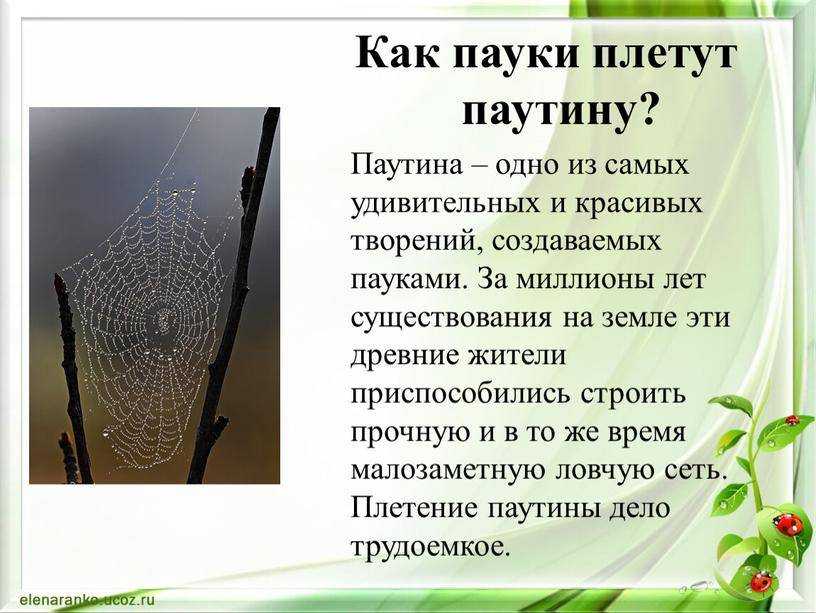 Как пауки плетут паутину?

Паутина – одно из самых удивительных и красивых творений, создаваемых пауками. За миллионы лет существования на земле эти древние жители приспособились строить прочную и в то же время малозаметную ловчую сеть. Плетение паутины дело трудоемкое.

elenaranko.ucoz.ru